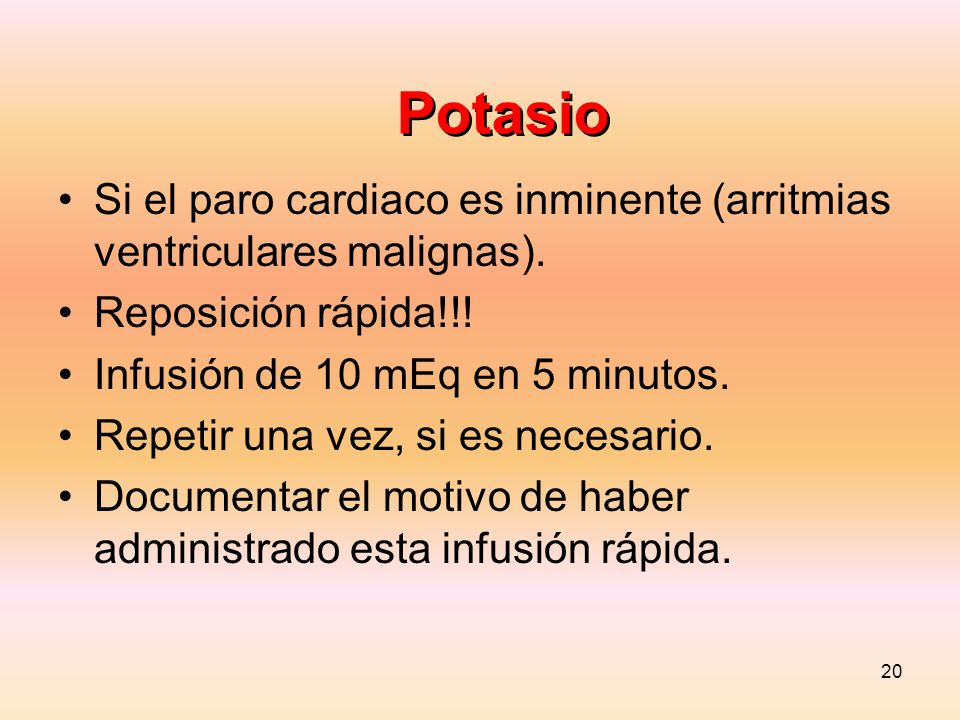 Potasio

• Si el paro cardiaco es inminente (arritmias ventriculares malignas).
• Reposición rápida!!!
• Infusión de 10 mEq en 5 minutos.
• Repetir una vez, si es necesario.
• Documentar el motivo de haber administrado esta infusión rápida.

20